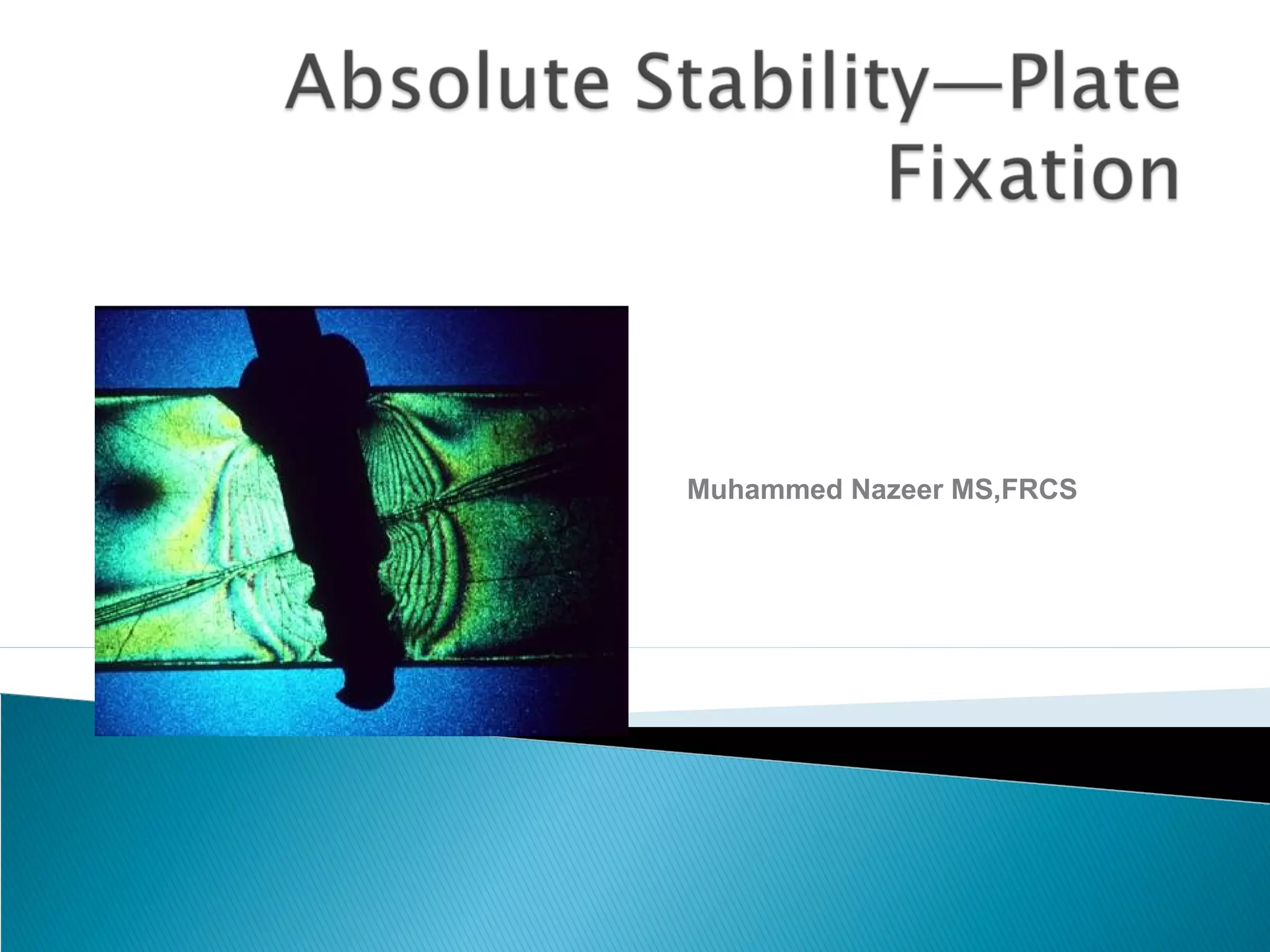 Absolute Stability—Plate Fixation

Muhammed Nazeer MS,FRCS